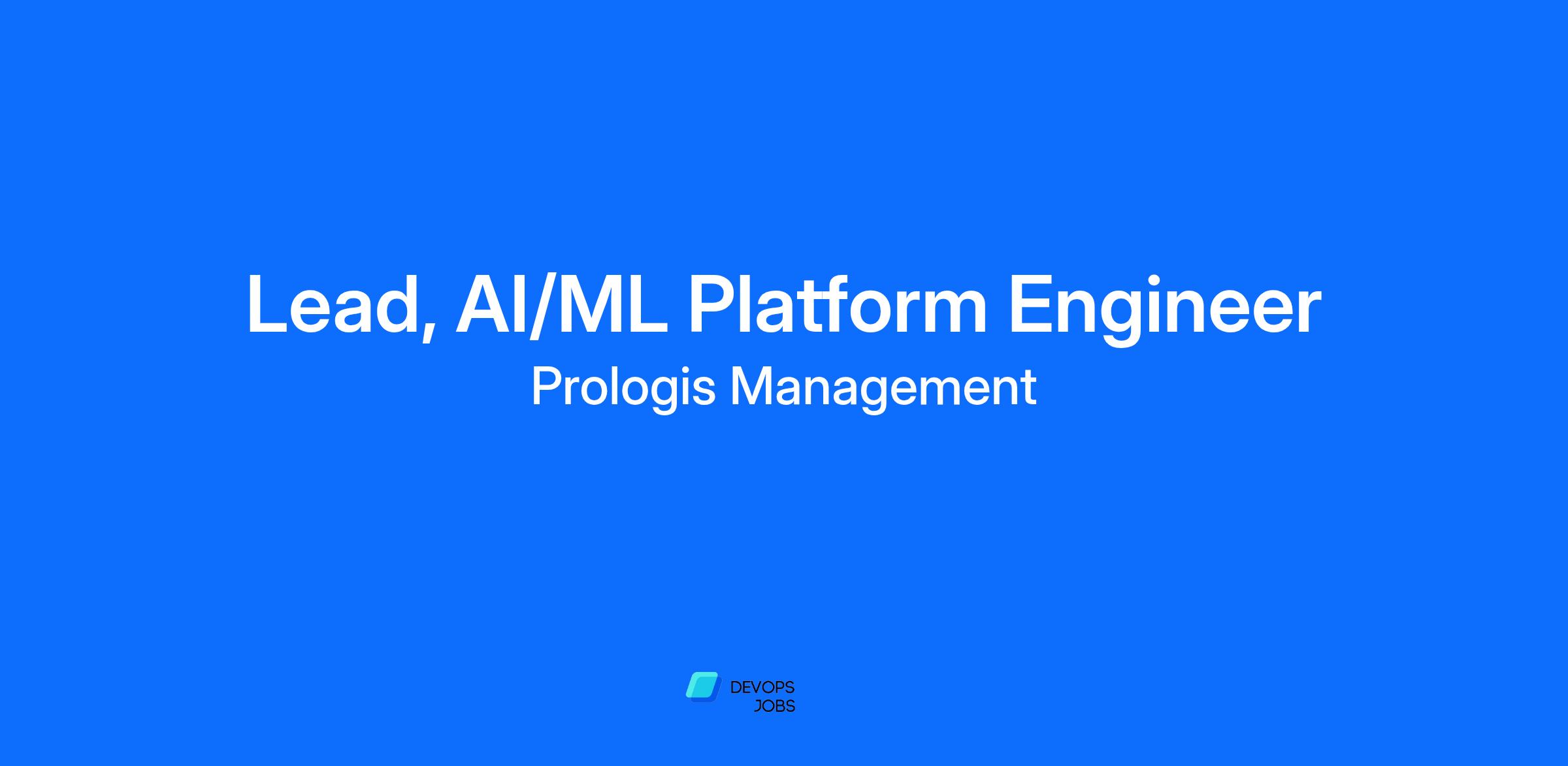 Lead, AI/ML Platform Engineer

Prologis Management

DEVOPS
JOBS